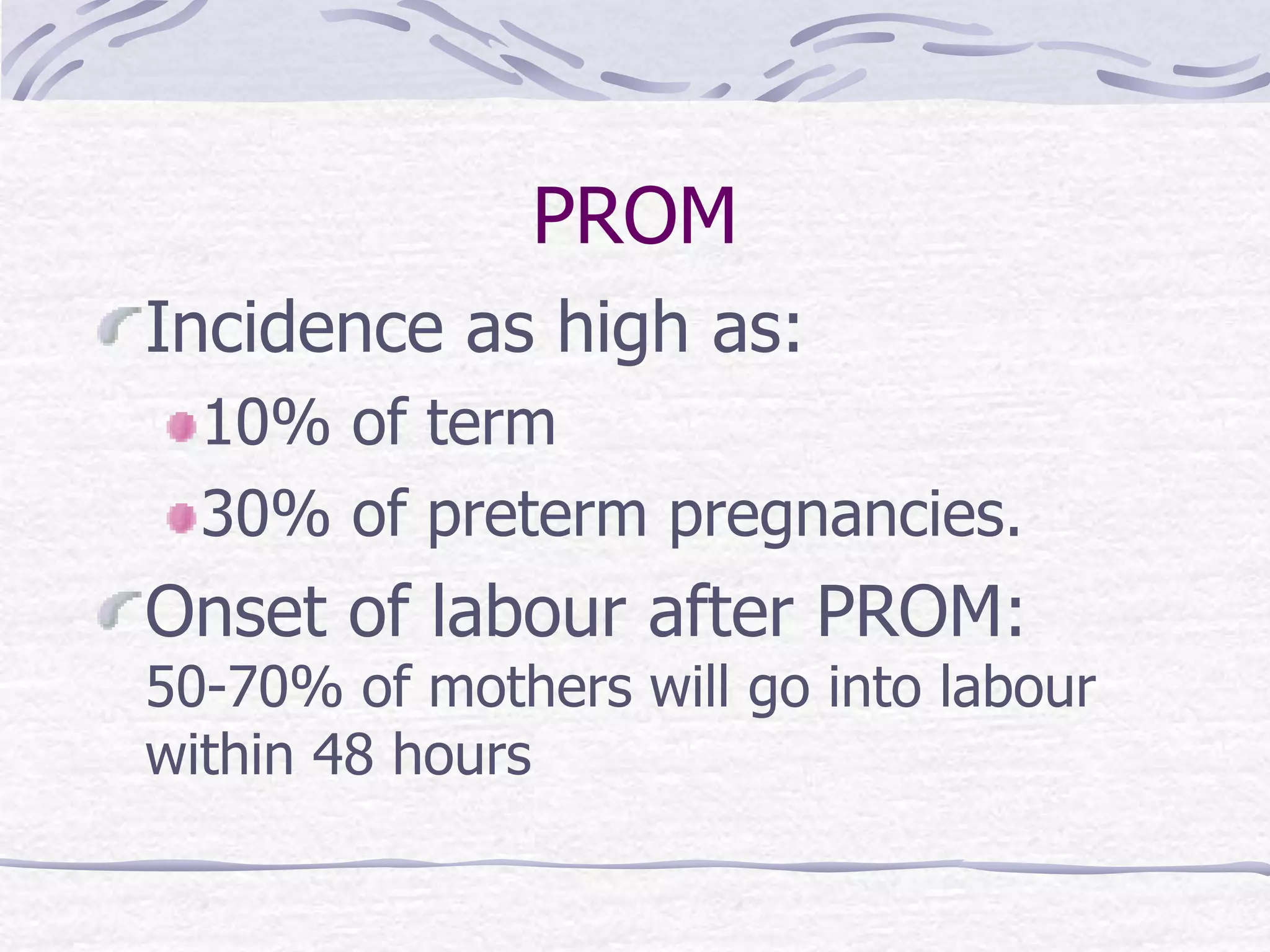 PROM

Incidence as high as:

10% of term

30% of preterm pregnancies.

Onset of labour after PROM: 50-70% of mothers will go into labour within 48 hours